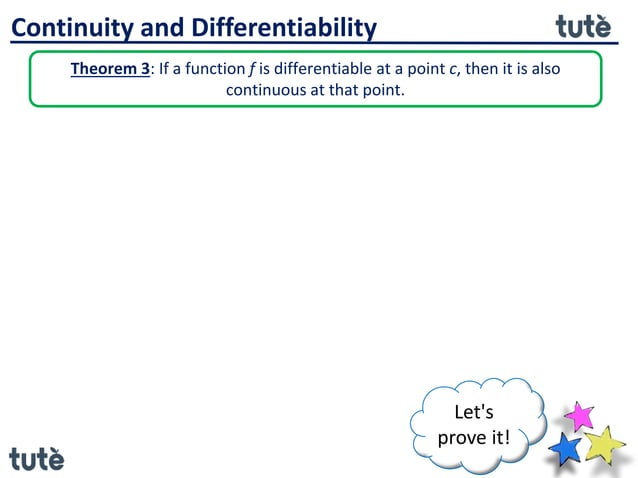 Continuity and Differentiability

tutè

Theorem 3: If a function $f$ is differentiable at a point $c$, then it is also continuous at that point.

Let's prove it!

tutè